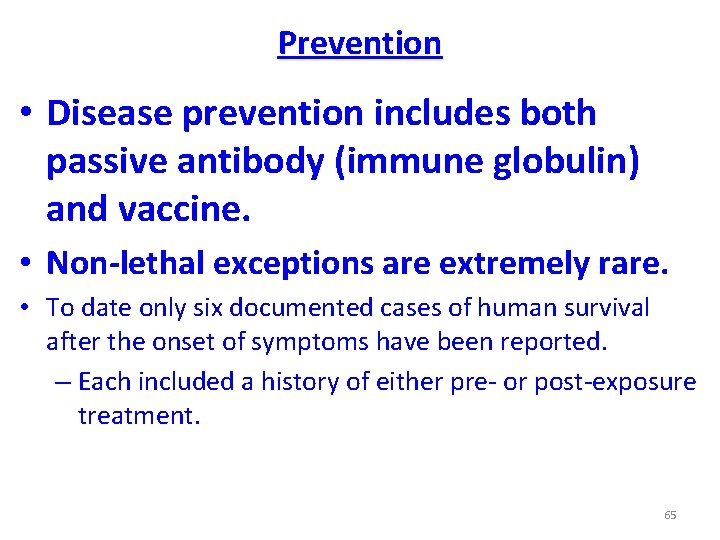 Prevention

• Disease prevention includes both passive antibody (immune globulin) and vaccine.

• Non-lethal exceptions are extremely rare.

• To date only six documented cases of human survival after the onset of symptoms have been reported.

– Each included a history of either pre- or post-exposure treatment.

65